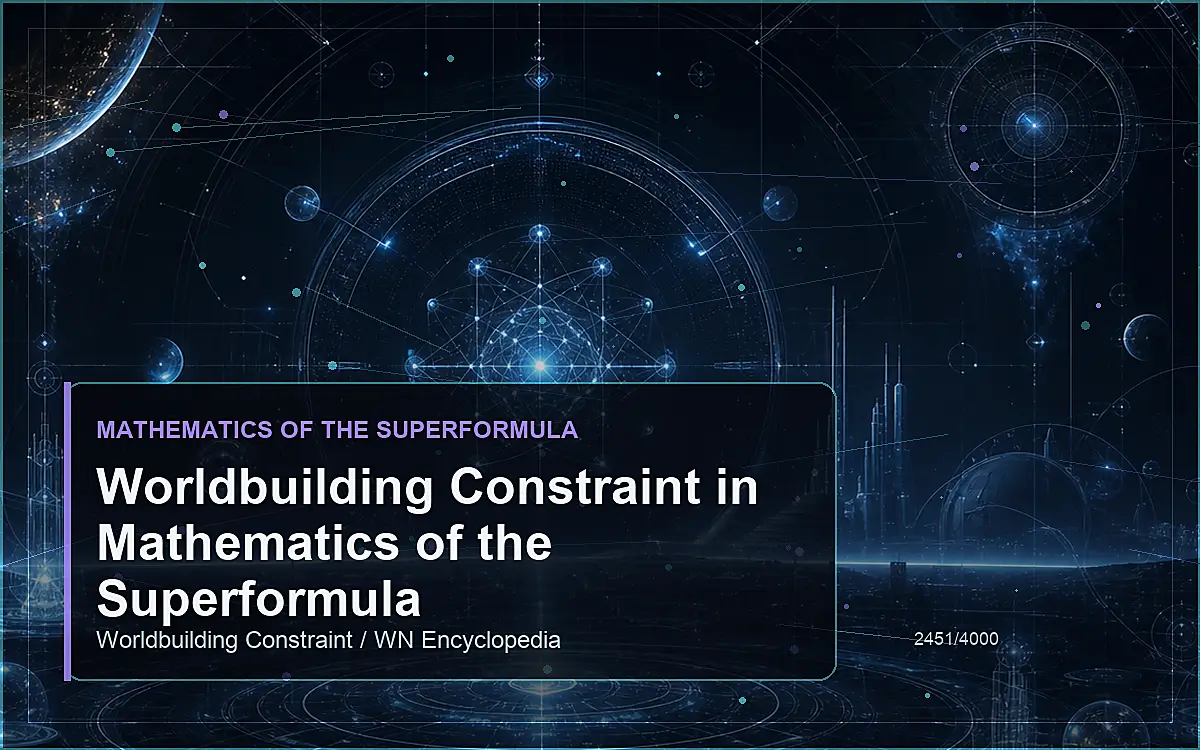 MATHEMATICS OF THE SUPERFORMULA

Worldbuilding Constraint in Mathematics of the Superformula

Worldbuilding Constraint / WN Encyclopedia

2451/4000